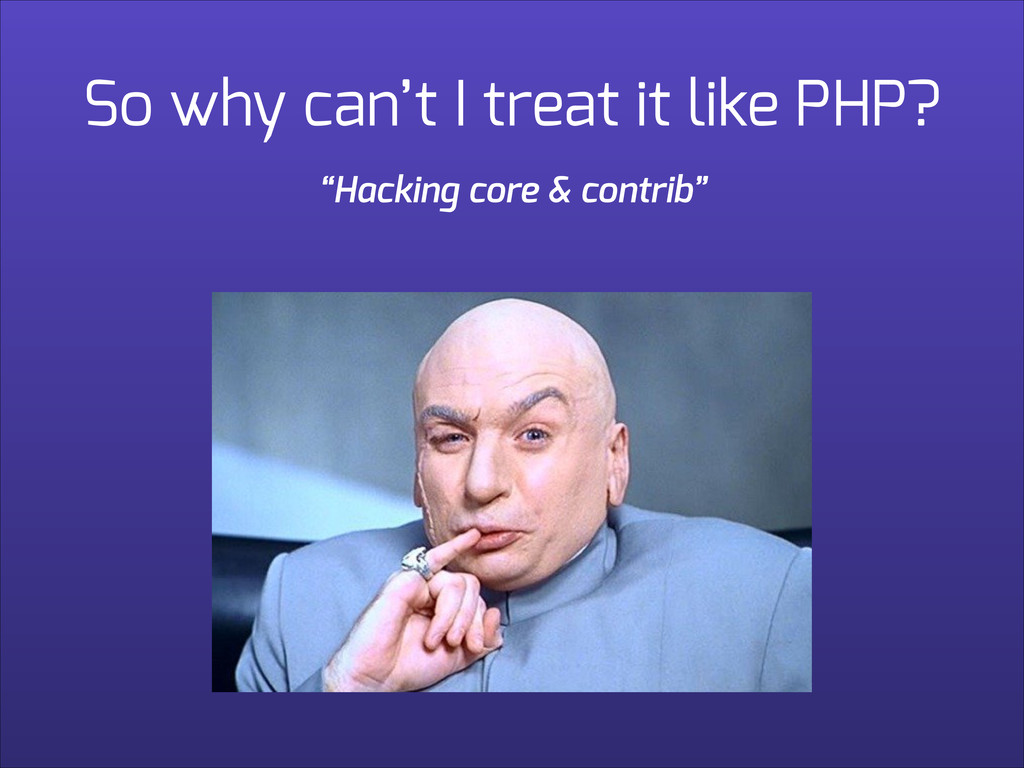 So why can’t I treat it like PHP?

“Hacking core & contrib”